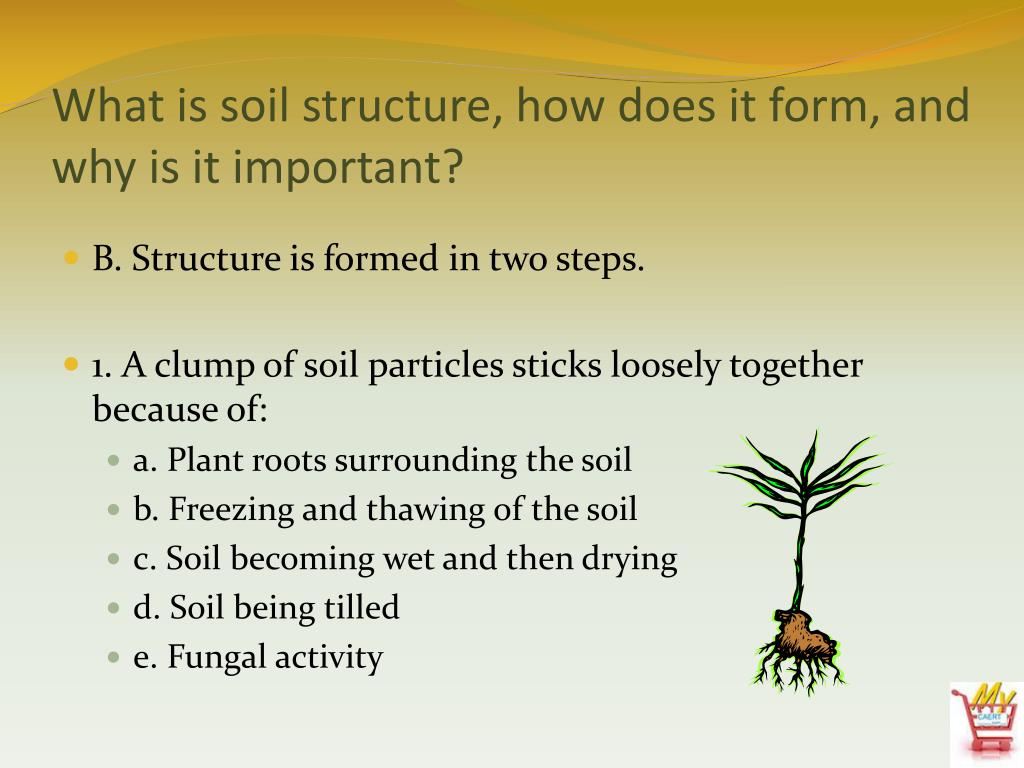 What is soil structure, how does it form, and why is it important?

B. Structure is formed in two steps.

1. A clump of soil particles sticks loosely together because of:

a. Plant roots surrounding the soil

b. Freezing and thawing of the soil

c. Soil becoming wet and then drying

d. Soil being tilled

e. Fungal activity

My CAERT